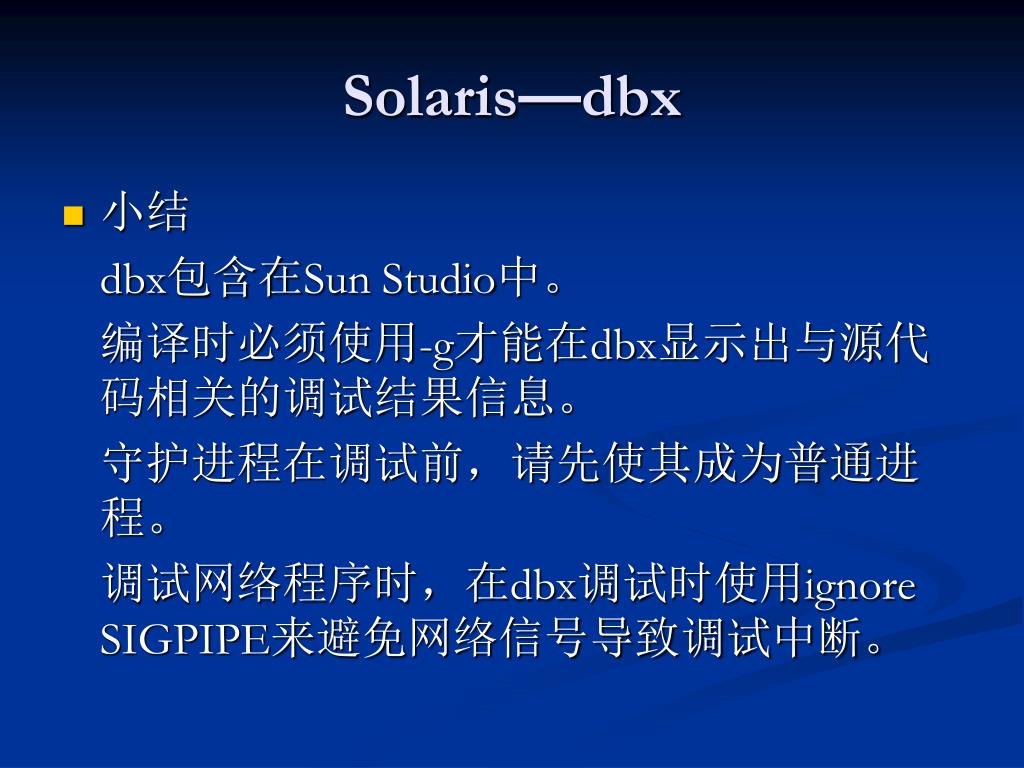 Solaris—dbx

小结

dbx包含在Sun Studio中。

编译时必须使用-g才能在dbx显示出与源代码相关的调试结果信息。

守护进程在调试前，请先使其成为普通进程。

调试网络程序时，在dbx调试时使用ignore SIGPIPE来避免网络信号导致调试中断。